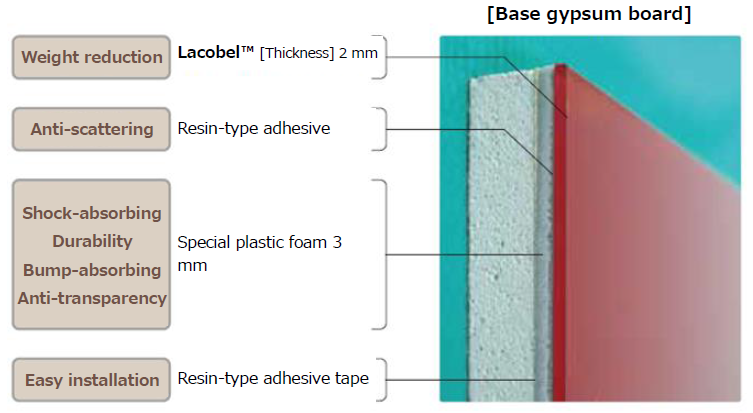 [Base gypsum board]

Weight reduction

Lacobel™ [Thickness] 2 mm

Anti-scattering

Resin-type adhesive

Shock-absorbing
Durability
Bump-absorbing
Anti-transparency

Special plastic foam 3 mm

Easy installation

Resin-type adhesive tape